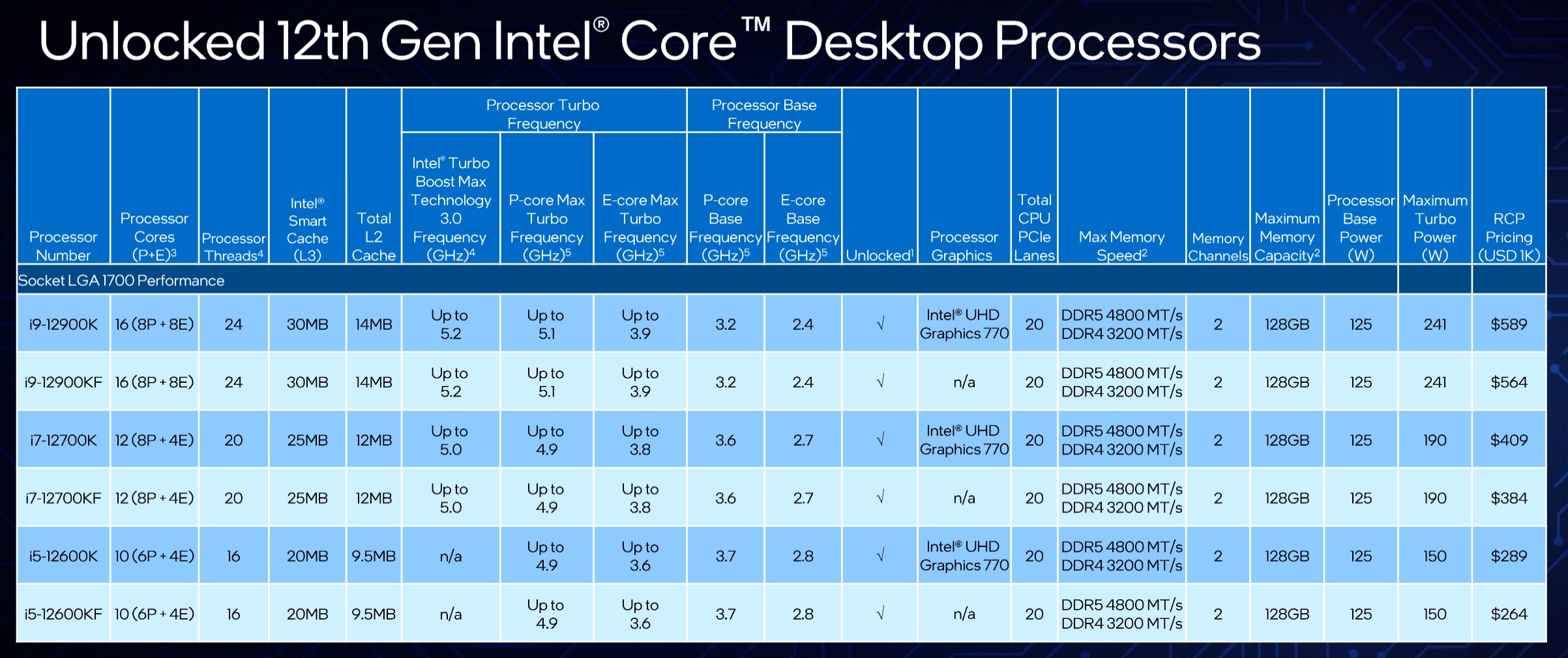 Unlocked 12th Gen Intel® Core™ Desktop Processors

| Processor Number | Processor Cores (P+E)$^3$ | Processor Threads$^4$ | Intel® Smart Cache (L3) | Total L2 Cache | Processor Turbo Frequency: Intel® Turbo Boost Max Technology 3.0 Frequency (GHz)$^4$ | Processor Turbo Frequency: P-core Max Turbo Frequency (GHz)$^5$ | Processor Turbo Frequency: E-core Max Turbo Frequency (GHz)$^5$ | Processor Base Frequency: P-core Base Frequency (GHz)$^5$ | Processor Base Frequency: E-core Base Frequency (GHz)$^5$ | Unlocked$^1$ | Processor Graphics | Total CPU PCIe Lanes | Max Memory Speed$^2$ | Memory Channels | Maximum Memory Capacity$^2$ | Processor Base Power (W) | Maximum Turbo Power (W) | RCP Pricing (USD 1K) |
|---|---|---|---|---|---|---|---|---|---|---|---|---|---|---|---|---|---|---|
| Socket LGA 1700 Performance | | | | | | | | | | | | | | | | | | |
| i9-12900K | 16 (8P + 8E) | 24 | 30MB | 14MB | Up to 5.2 | Up to 5.1 | Up to 3.9 | 3.2 | 2.4 | √ | Intel® UHD Graphics 770 | 20 | DDR5 4800 MT/s DDR4 3200 MT/s | 2 | 128GB | 125 | 241 | $589 |
| i9-12900KF | 16 (8P + 8E) | 24 | 30MB | 14MB | Up to 5.2 | Up to 5.1 | Up to 3.9 | 3.2 | 2.4 | √ | n/a | 20 | DDR5 4800 MT/s DDR4 3200 MT/s | 2 | 128GB | 125 | 241 | $564 |
| i7-12700K | 12 (8P + 4E) | 20 | 25MB | 12MB | Up to 5.0 | Up to 4.9 | Up to 3.8 | 3.6 | 2.7 | √ | Intel® UHD Graphics 770 | 20 | DDR5 4800 MT/s DDR4 3200 MT/s | 2 | 128GB | 125 | 190 | $409 |
| i7-12700KF | 12 (8P + 4E) | 20 | 25MB | 12MB | Up to 5.0 | Up to 4.9 | Up to 3.8 | 3.6 | 2.7 | √ | n/a | 20 | DDR5 4800 MT/s DDR4 3200 MT/s | 2 | 128GB | 125 | 190 | $384 |
| i5-12600K | 10 (6P + 4E) | 16 | 20MB | 9.5MB | n/a | Up to 4.9 | Up to 3.6 | 3.7 | 2.8 | √ | Intel® UHD Graphics 770 | 20 | DDR5 4800 MT/s DDR4 3200 MT/s | 2 | 128GB | 125 | 150 | $289 |
| i5-12600KF | 10 (6P + 4E) | 16 | 20MB | 9.5MB | n/a | Up to 4.9 | Up to 3.6 | 3.7 | 2.8 | √ | n/a | 20 | DDR5 4800 MT/s DDR4 3200 MT/s | 2 | 128GB | 125 | 150 | $264 |